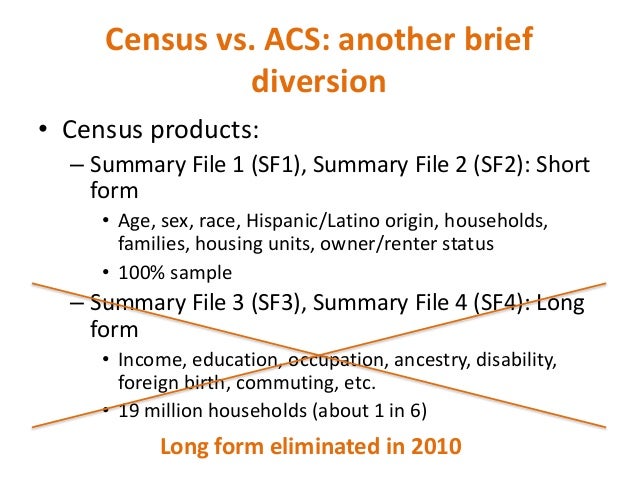 Census vs. ACS: another brief diversion

• Census products:
  – Summary File 1 (SF1), Summary File 2 (SF2): Short form
    • Age, sex, race, Hispanic/Latino origin, households, families, housing units, owner/renter status
    • 100% sample
  – Summary File 3 (SF3), Summary File 4 (SF4): Long form
    • Income, education, occupation, ancestry, disability, foreign birth, commuting, etc.
    • 19 million households (about 1 in 6)

Long form eliminated in 2010